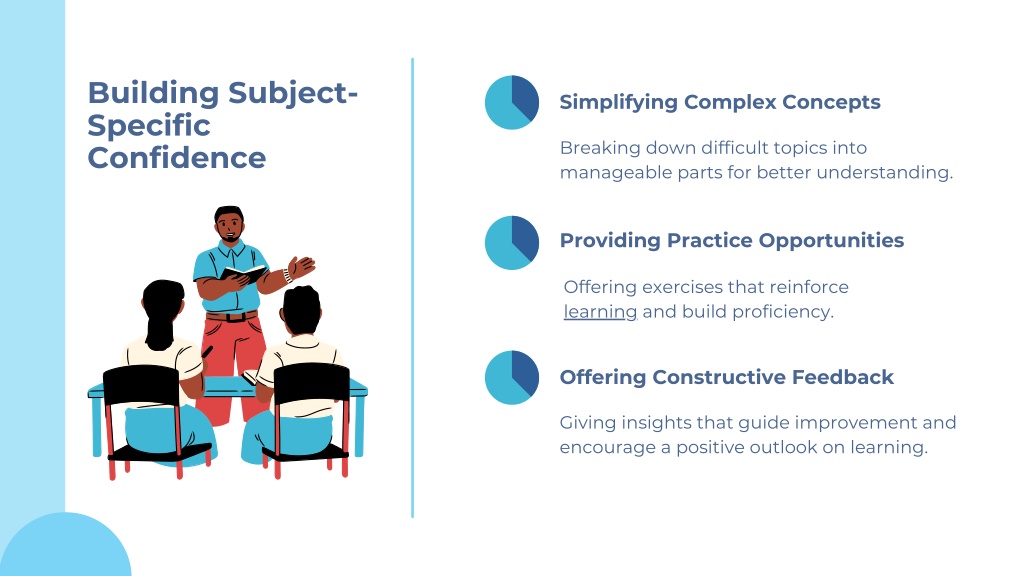 Building Subject-Specific Confidence

Simplifying Complex Concepts

Breaking down difficult topics into manageable parts for better understanding.

Providing Practice Opportunities

Offering exercises that reinforce learning and build proficiency.

Offering Constructive Feedback

Giving insights that guide improvement and encourage a positive outlook on learning.